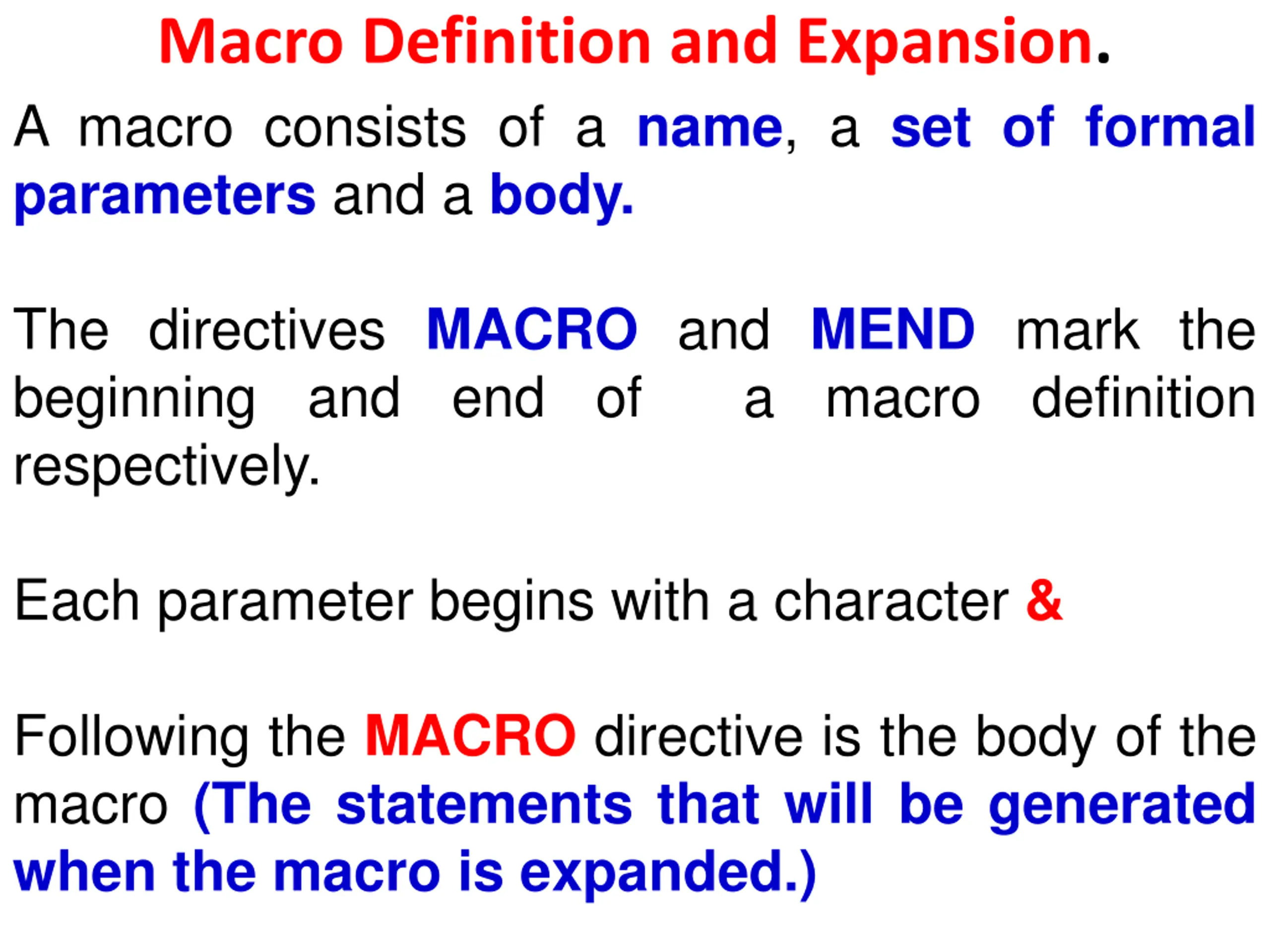 Macro Definition and Expansion.

A macro consists of a name, a set of formal parameters and a body.

The directives MACRO and MEND mark the beginning and end of a macro definition respectively.

Each parameter begins with a character &

Following the MACRO directive is the body of the macro (The statements that will be generated when the macro is expanded.)